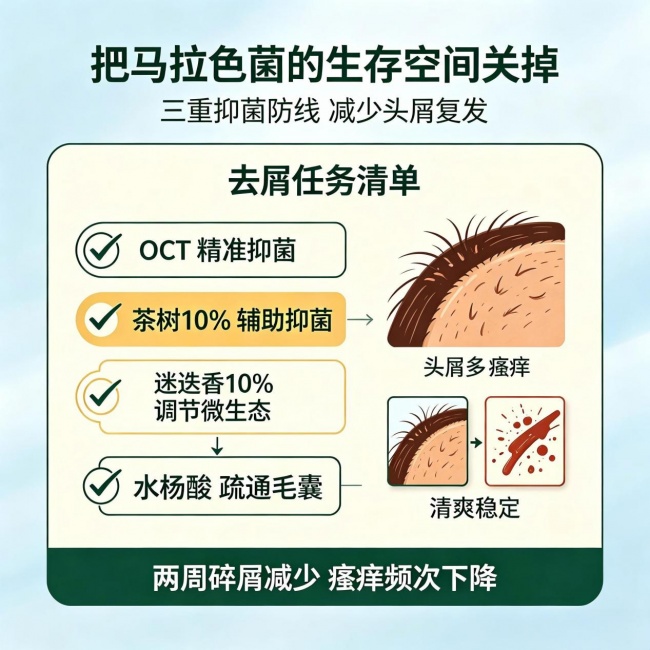 把马拉色菌的生存空间关掉
三重抑菌防线 减少头屑复发

去屑任务清单

OCT 精准抑菌

茶树10% 辅助抑菌

迷迭香10%
调节微生态

水杨酸 疏通毛囊

头屑多瘙痒

清爽稳定

两周碎屑减少 瘙痒频次下降